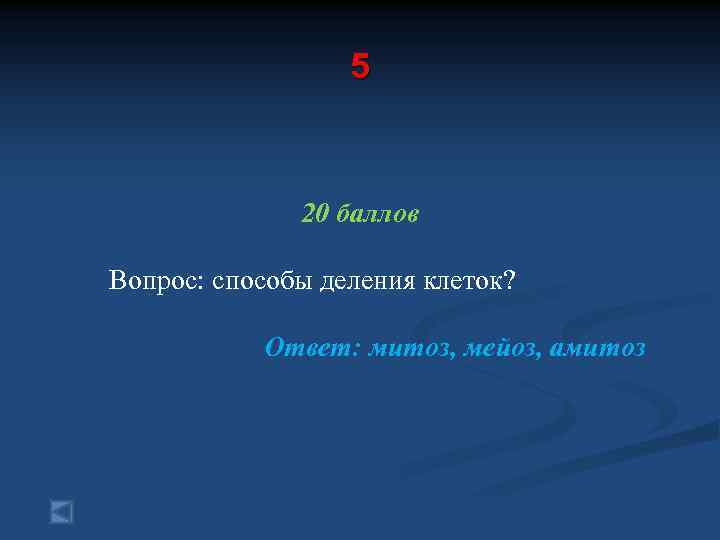 5

20 баллов

Вопрос: способы деления клеток?

Ответ: митоз, мейоз, амитоз